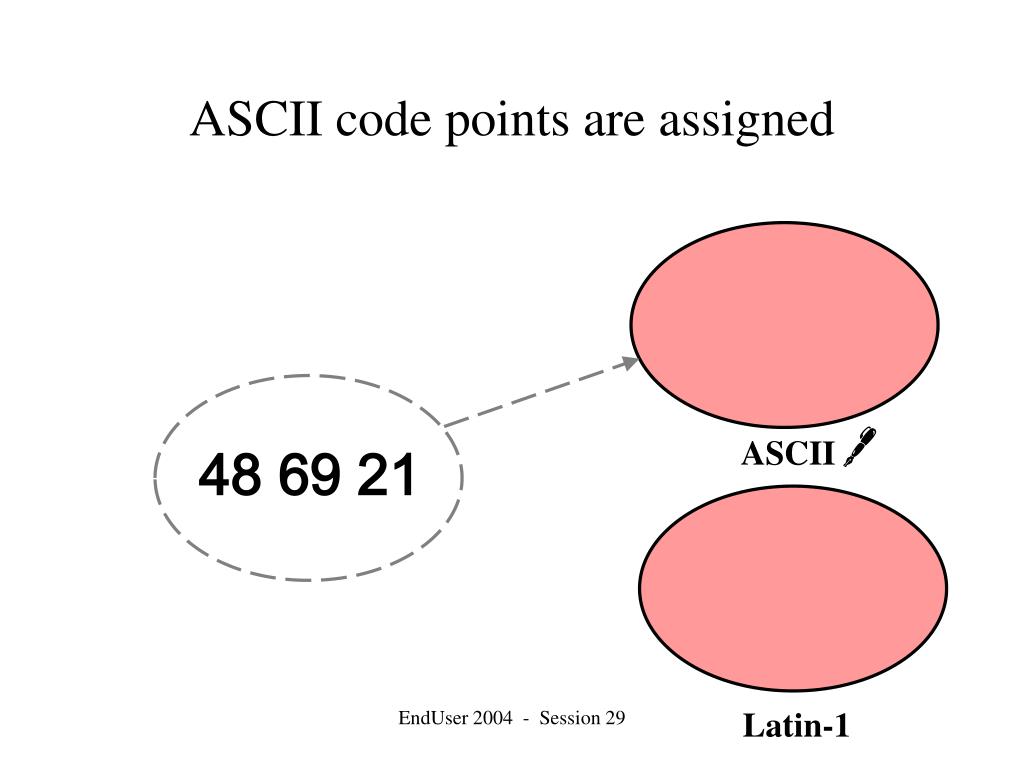 ASCII code points are assigned

48 69 21

ASCII

Latin-1

EndUser 2004 - Session 29